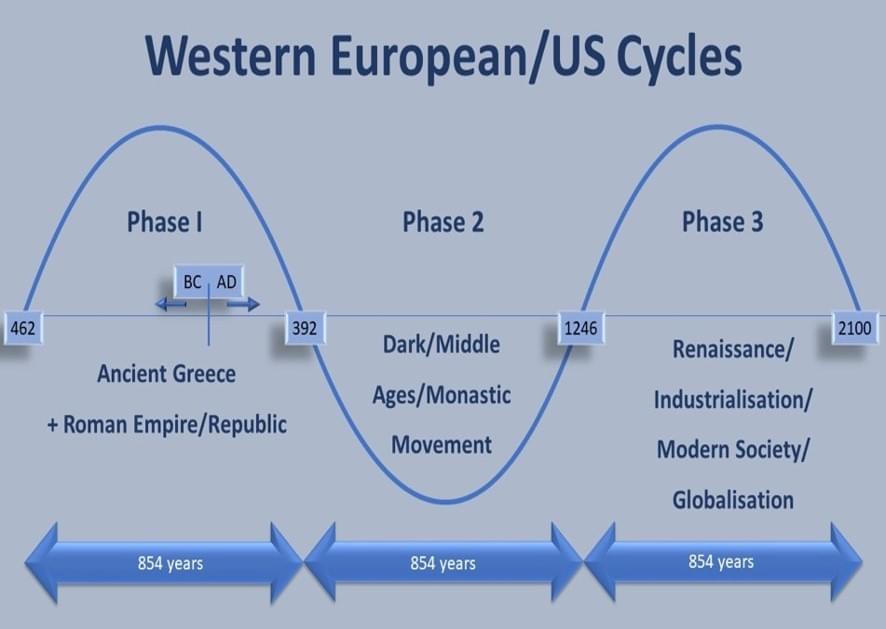 Western European/US Cycles

Phase I

Phase 2

Phase 3

BC AD

462

392

1246

2100

Ancient Greece

+ Roman Empire/Republic

Dark/Middle Ages/Monastic Movement

Renaissance/ Industrialisation/ Modern Society/ Globalisation

854 years

854 years

854 years